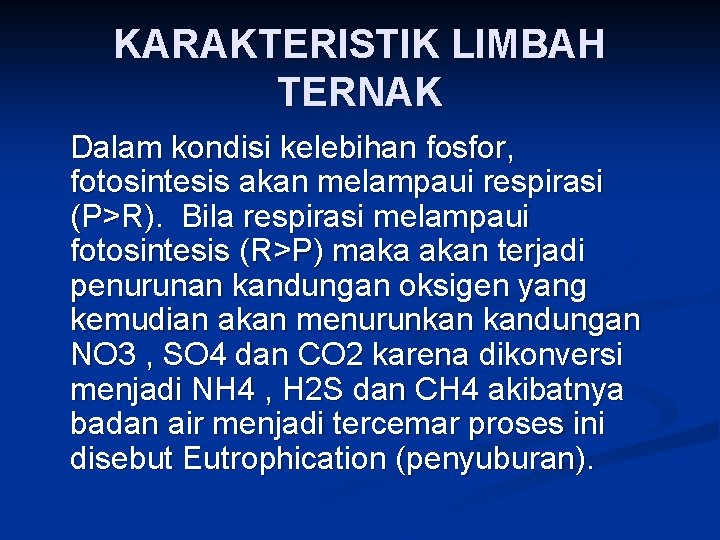 KARAKTERISTIK LIMBAH TERNAK

Dalam kondisi kelebihan fosfor, fotosintesis akan melampaui respirasi (P>R). Bila respirasi melampaui fotosintesis (R>P) maka akan terjadi penurunan kandungan oksigen yang kemudian akan menurunkan kandungan NO3 , SO4 dan CO2 karena dikonversi menjadi NH4 , H2S dan CH4 akibatnya badan air menjadi tercemar proses ini disebut Eutrophication (penyuburan).